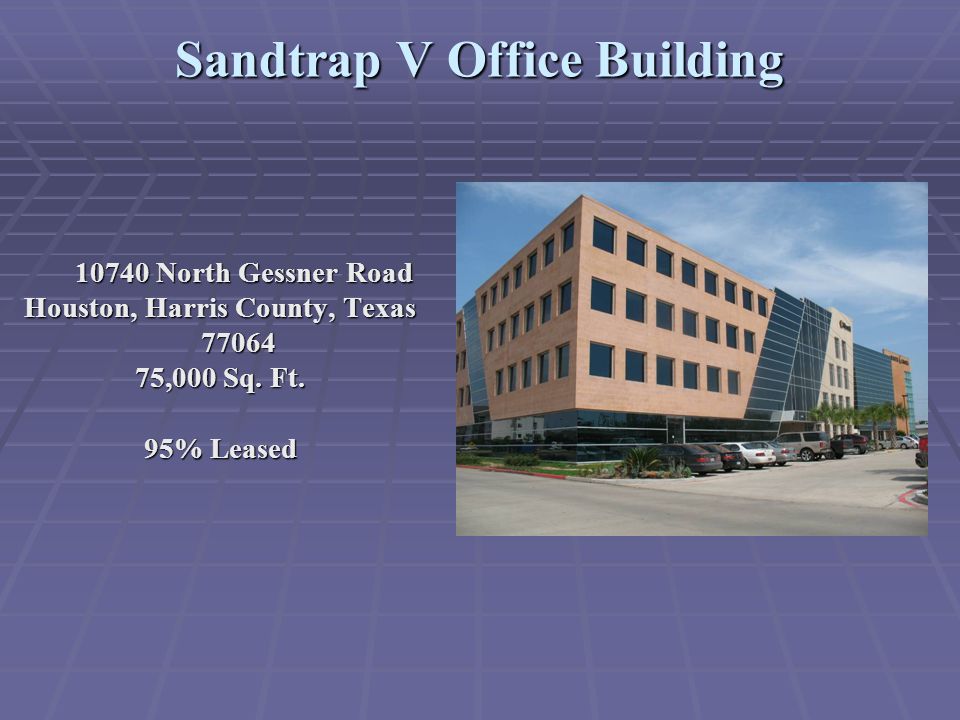 Sandtrap V Office Building

10740 North Gessner Road
Houston, Harris County, Texas
77064
75,000 Sq. Ft.

95% Leased